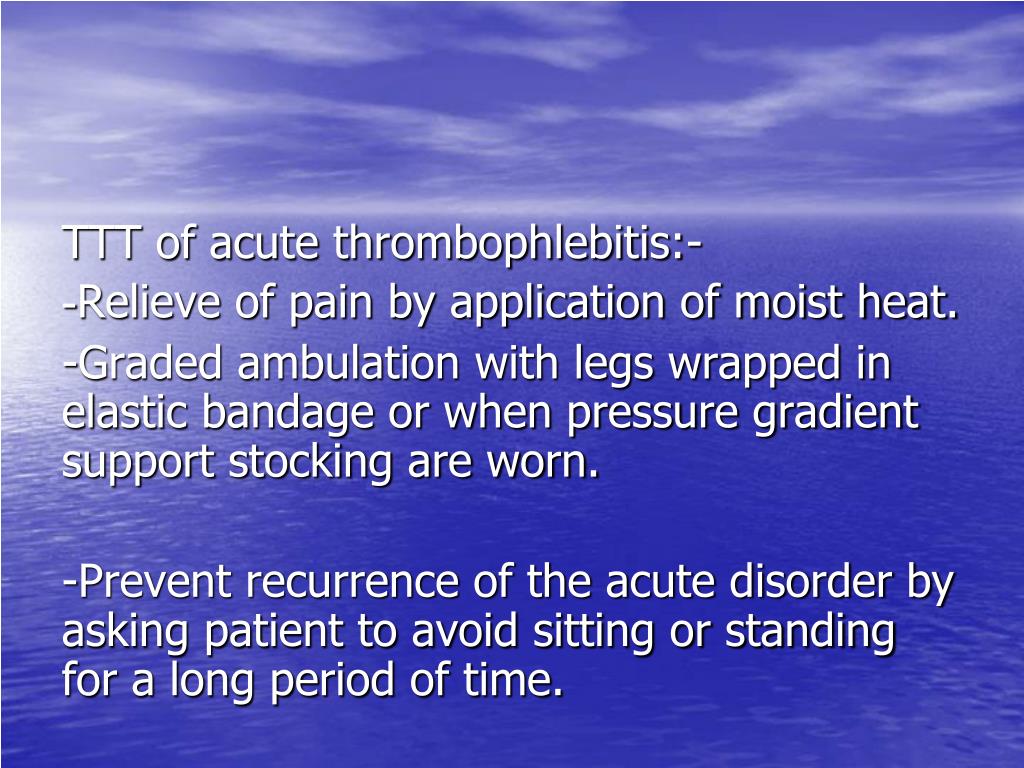 TTT of acute thrombophlebitis:-

-Relieve of pain by application of moist heat.

-Graded ambulation with legs wrapped in elastic bandage or when pressure gradient support stocking are worn.

-Prevent recurrence of the acute disorder by asking patient to avoid sitting or standing for a long period of time.